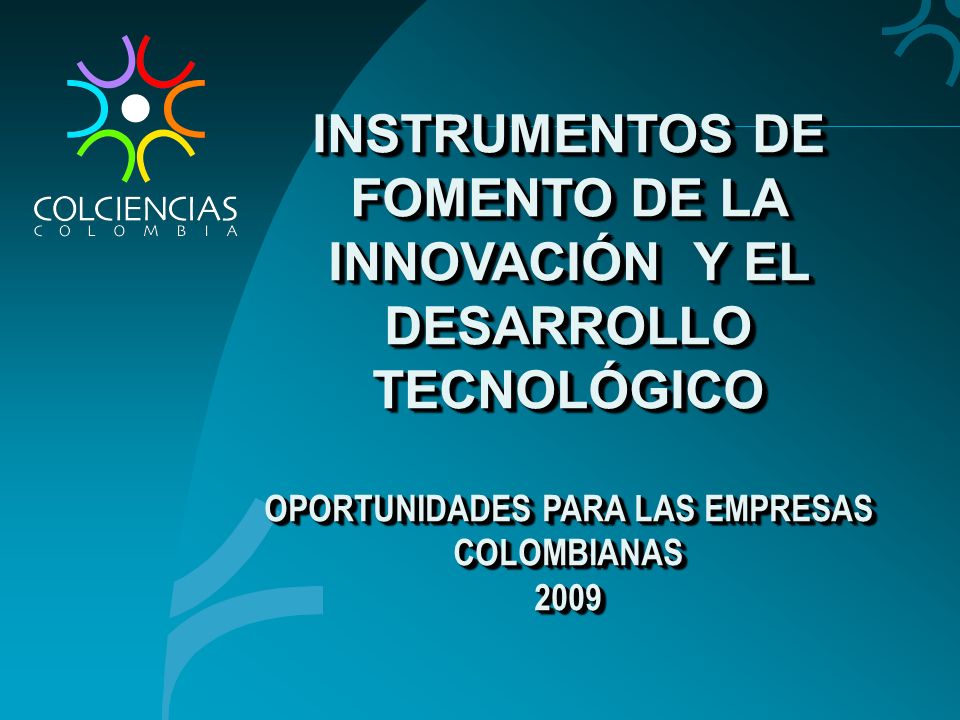 COLCIENCIAS
COLOMBIA

INSTRUMENTOS DE FOMENTO DE LA INNOVACIÓN Y EL DESARROLLO TECNOLÓGICO

OPORTUNIDADES PARA LAS EMPRESAS COLOMBIANAS
2009